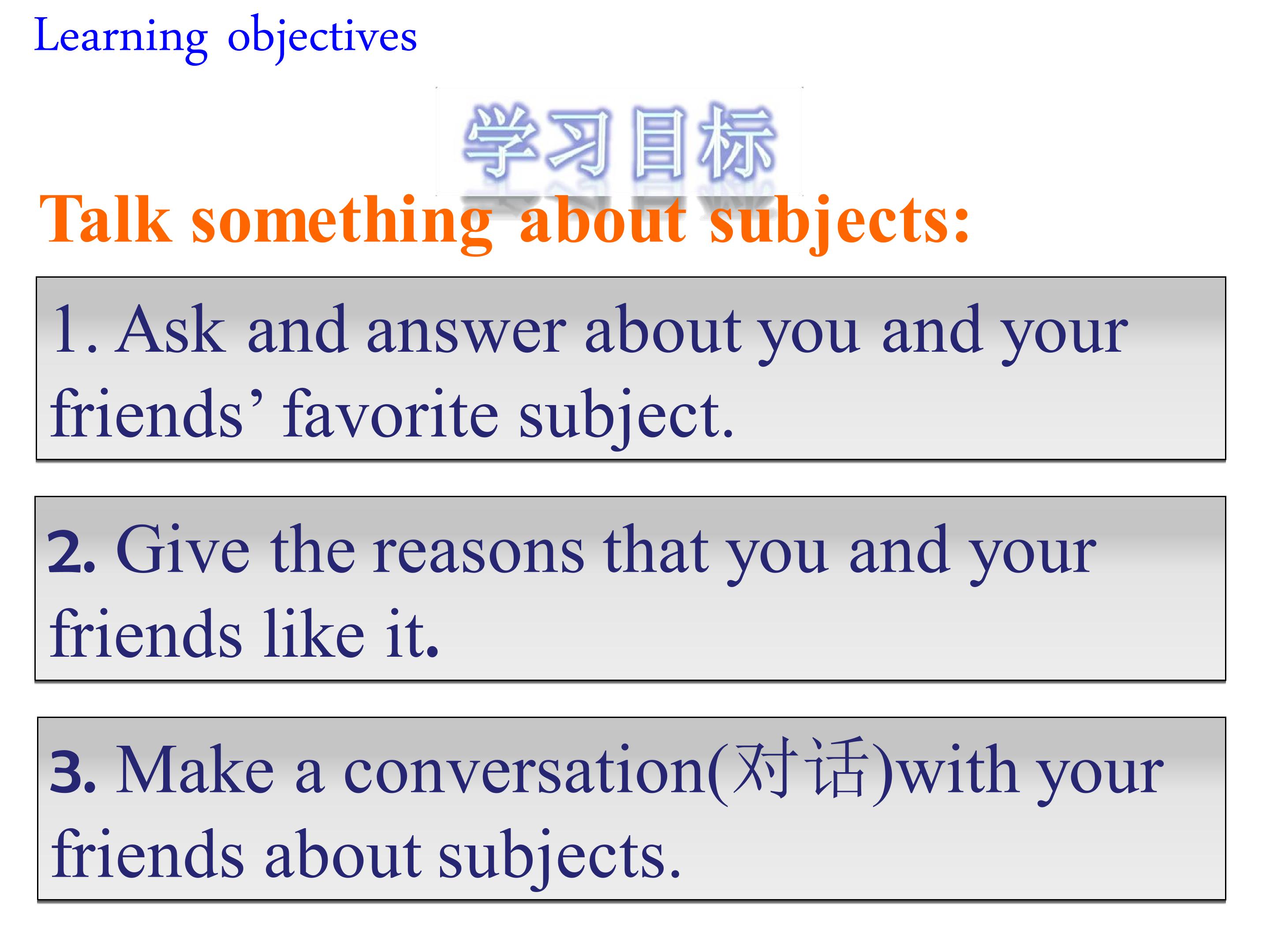 Learning objectives

学习目标

Talk something about subjects:

1. Ask and answer about you and your friends' favorite subject.

2. Give the reasons that you and your friends like it.

3. Make a conversation(对话)with your friends about subjects.